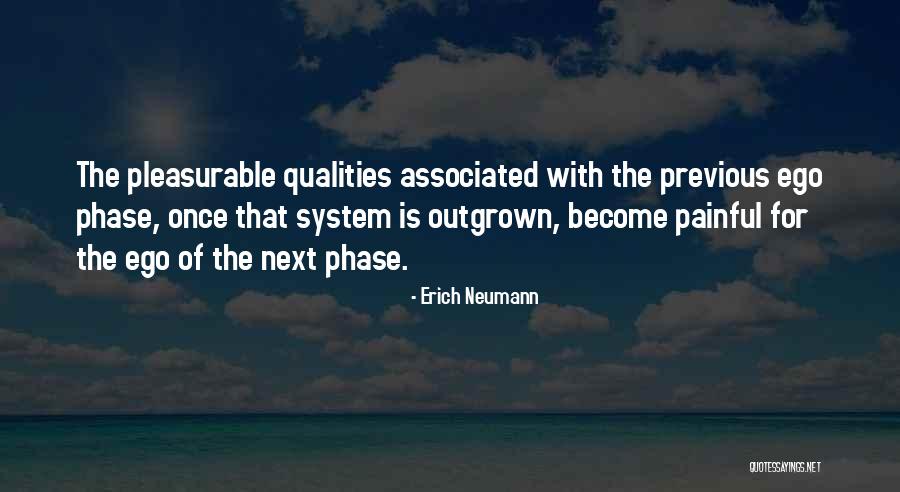 The pleasurable qualities associated with the previous ego phase, once that system is outgrown, become painful for the ego of the next phase.

- Erich Neumann

QUOTESSAYINGS.NET